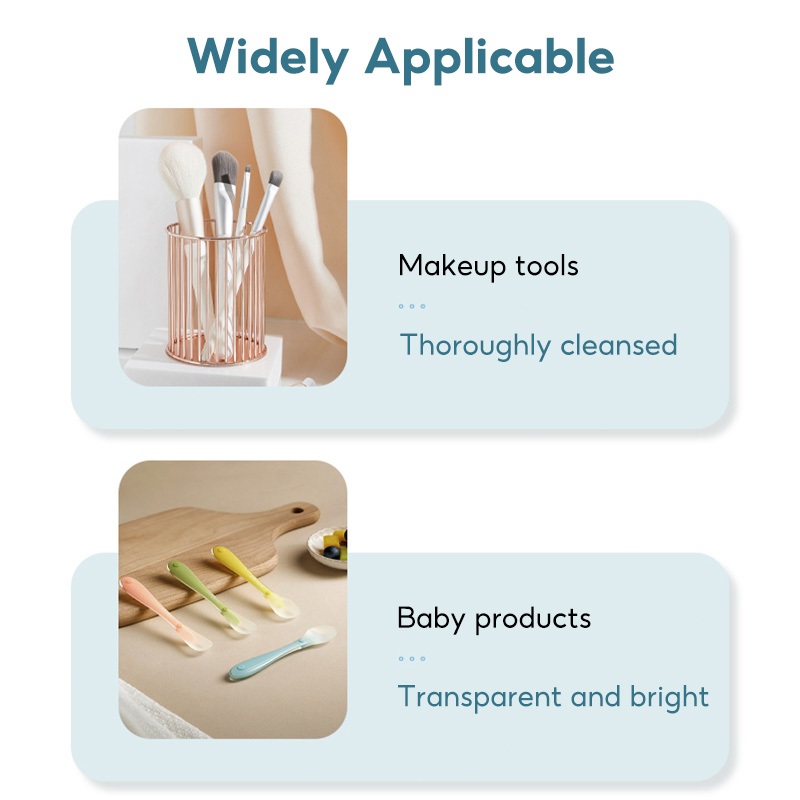 Widely Applicable

Makeup tools

Thoroughly cleansed

Baby products

Transparent and bright